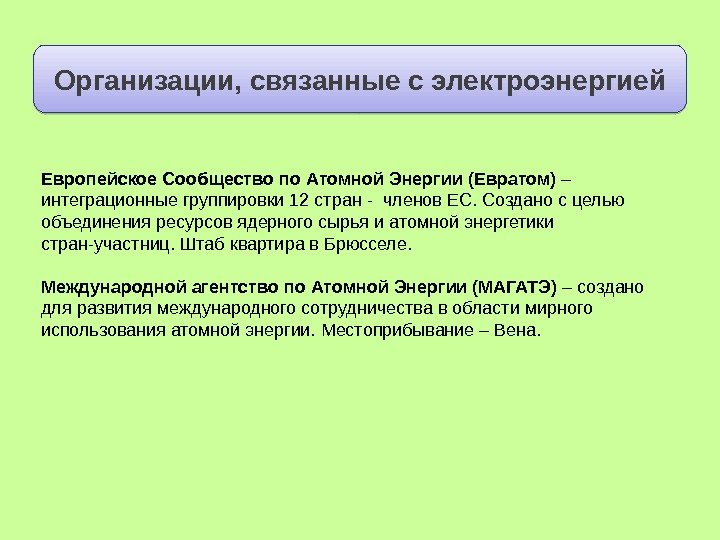 Организации, связанные с электроэнергией

Европейское Сообщество по Атомной Энергии (Евратом) – интеграционные группировки 12 стран - членов ЕС. Создано с целью объединения ресурсов ядерного сырья и атомной энергетики стран-участниц. Штаб квартира в Брюсселе.

Международной агентство по Атомной Энергии (МАГАТЭ) – создано для развития международного сотрудничества в области мирного использования атомной энергии. Местоприбывание – Вена.